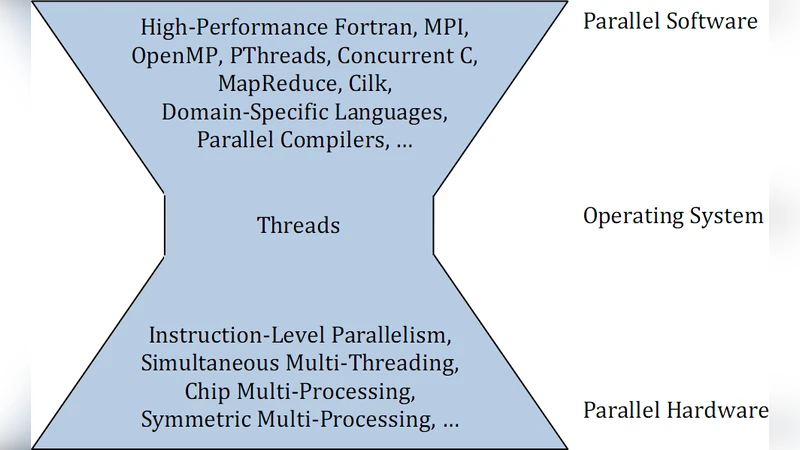 High-Performance Fortran, MPI, OpenMP, PThreads, Concurrent C, MapReduce, Cilk, Domain-Specific Languages, Parallel Compilers, …

Parallel Software

Threads

Operating System

Instruction-Level Parallelism, Simultaneous Multi-Threading, Chip Multi-Processing, Symmetric Multi-Processing, …

Parallel Hardware